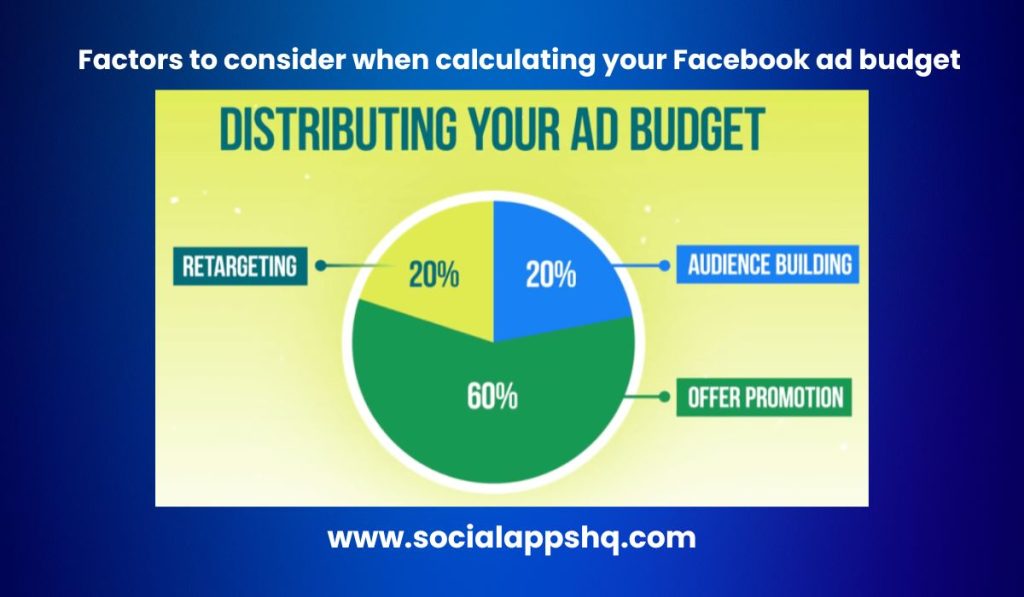 Factors to consider when calculating your Facebook ad budget

DISTRIBUTING YOUR AD BUDGET

RETARGETING

20%

20%

AUDIENCE BUILDING

60%

OFFER PROMOTION

www.socialappshq.com